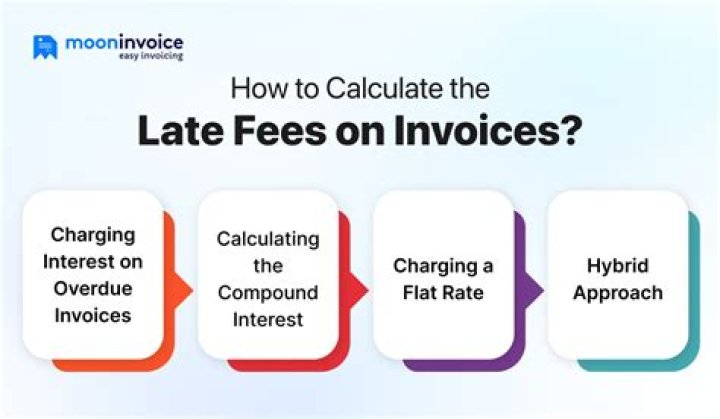 mooninvoice
easy invoicing

How to Calculate the
Late Fees on Invoices?

Charging Interest on Overdue Invoices

Calculating the Compound Interest

Charging a Flat Rate

Hybrid Approach